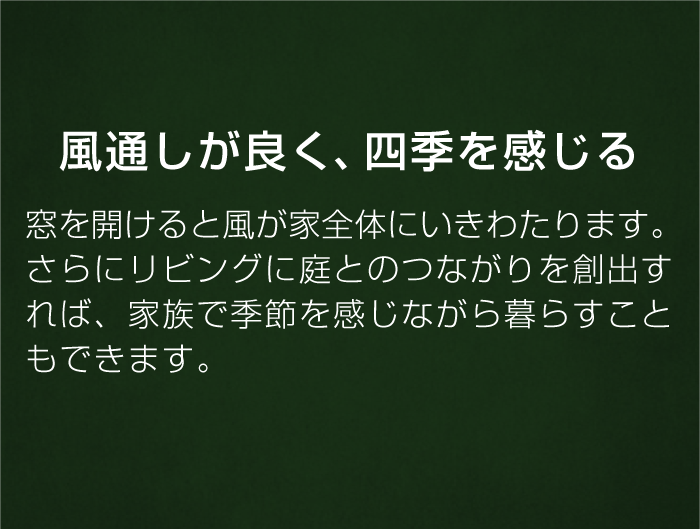 風通しが良く、四季を感じる

窓を開けると風が家全体にいきわたります。さらにリビングに庭とのつながりを創出すれば、家族で季節を感じながら暮らすこともできます。